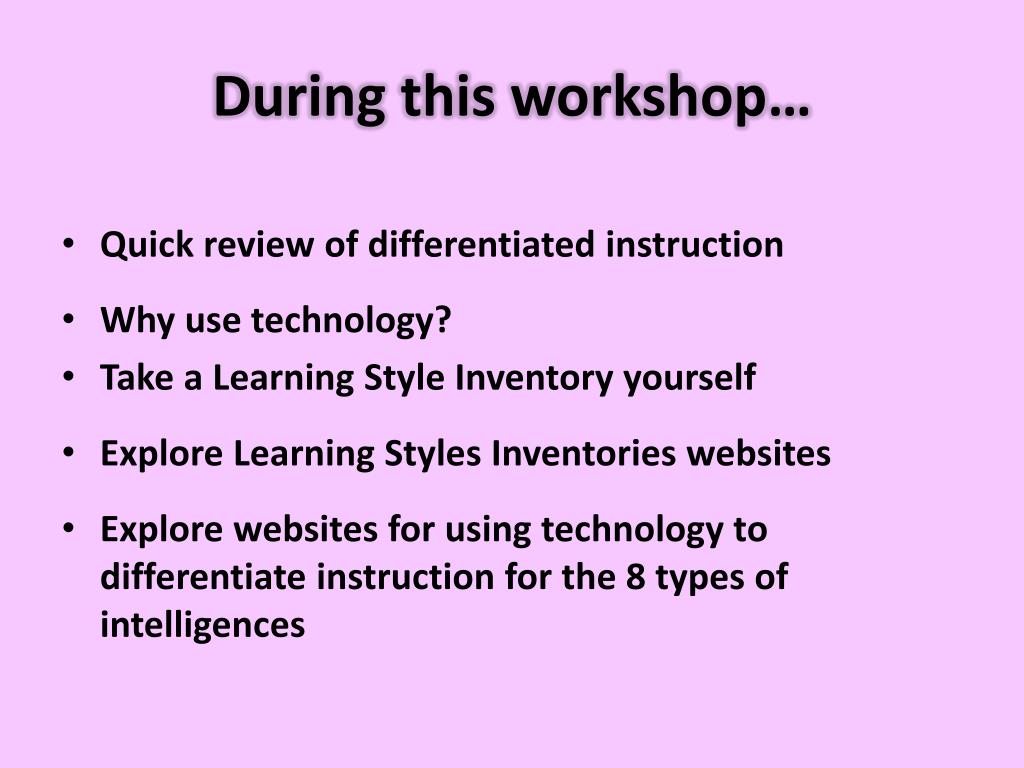 During this workshop…

• Quick review of differentiated instruction

• Why use technology?
• Take a Learning Style Inventory yourself

• Explore Learning Styles Inventories websites

• Explore websites for using technology to differentiate instruction for the 8 types of intelligences